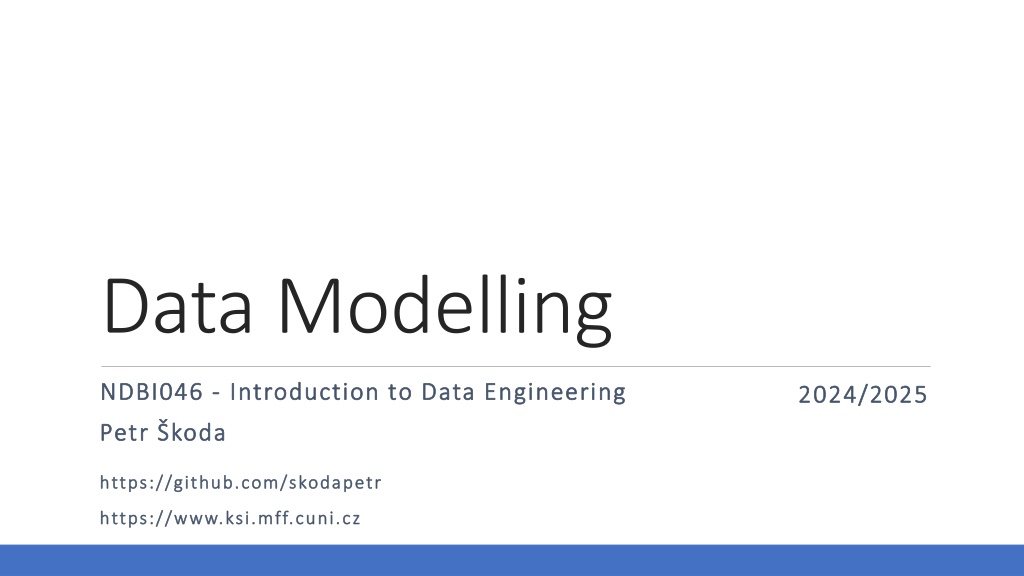 Data Modelling

NDBI046 - Introduction to Data Engineering

2024/2025

Petr Škoda

https://github.com/skodapetr

https://www.ksi.mff.cuni.cz